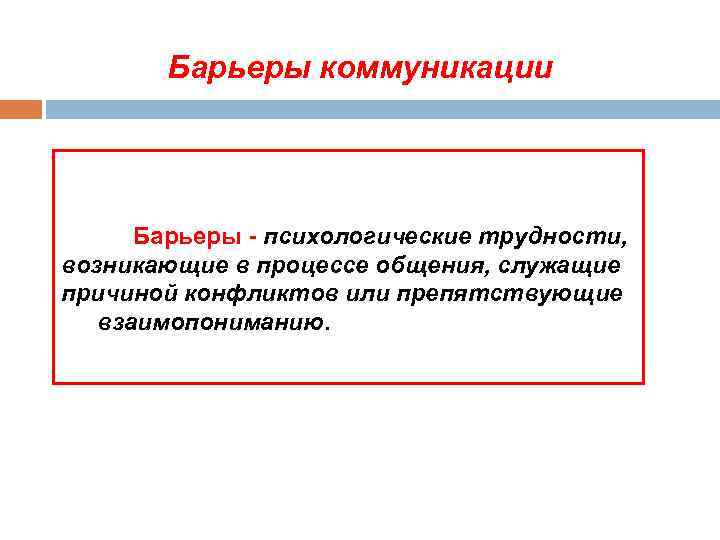 Барьеры коммуникации

Барьеры - психологические трудности, возникающие в процессе общения, служащие причиной конфликтов или препятствующие взаимопониманию.